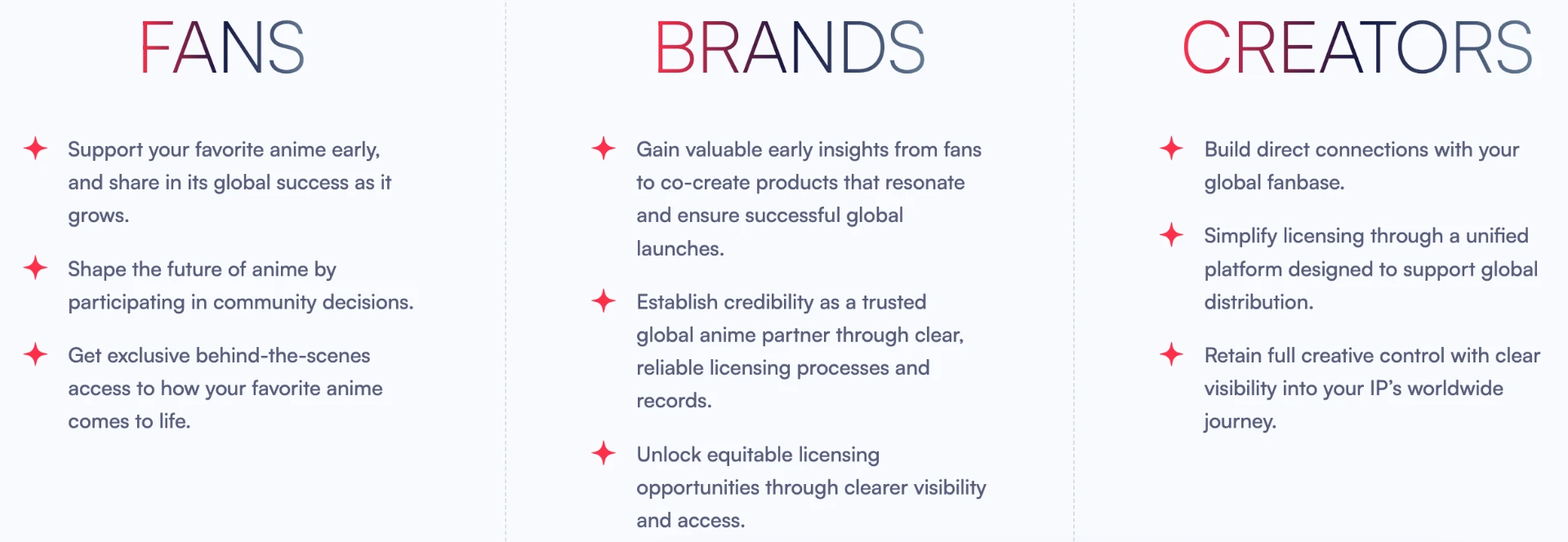 FANS

Support your favorite anime early, and share in its global success as it grows.

Shape the future of anime by participating in community decisions.

Get exclusive behind-the-scenes access to how your favorite anime comes to life.

BRANDS

Gain valuable early insights from fans to co-create products that resonate and ensure successful global launches.

Establish credibility as a trusted global anime partner through clear, reliable licensing processes and records.

Unlock equitable licensing opportunities through clearer visibility and access.

CREATORS

Build direct connections with your global fanbase.

Simplify licensing through a unified platform designed to support global distribution.

Retain full creative control with clear visibility into your IP's worldwide journey.